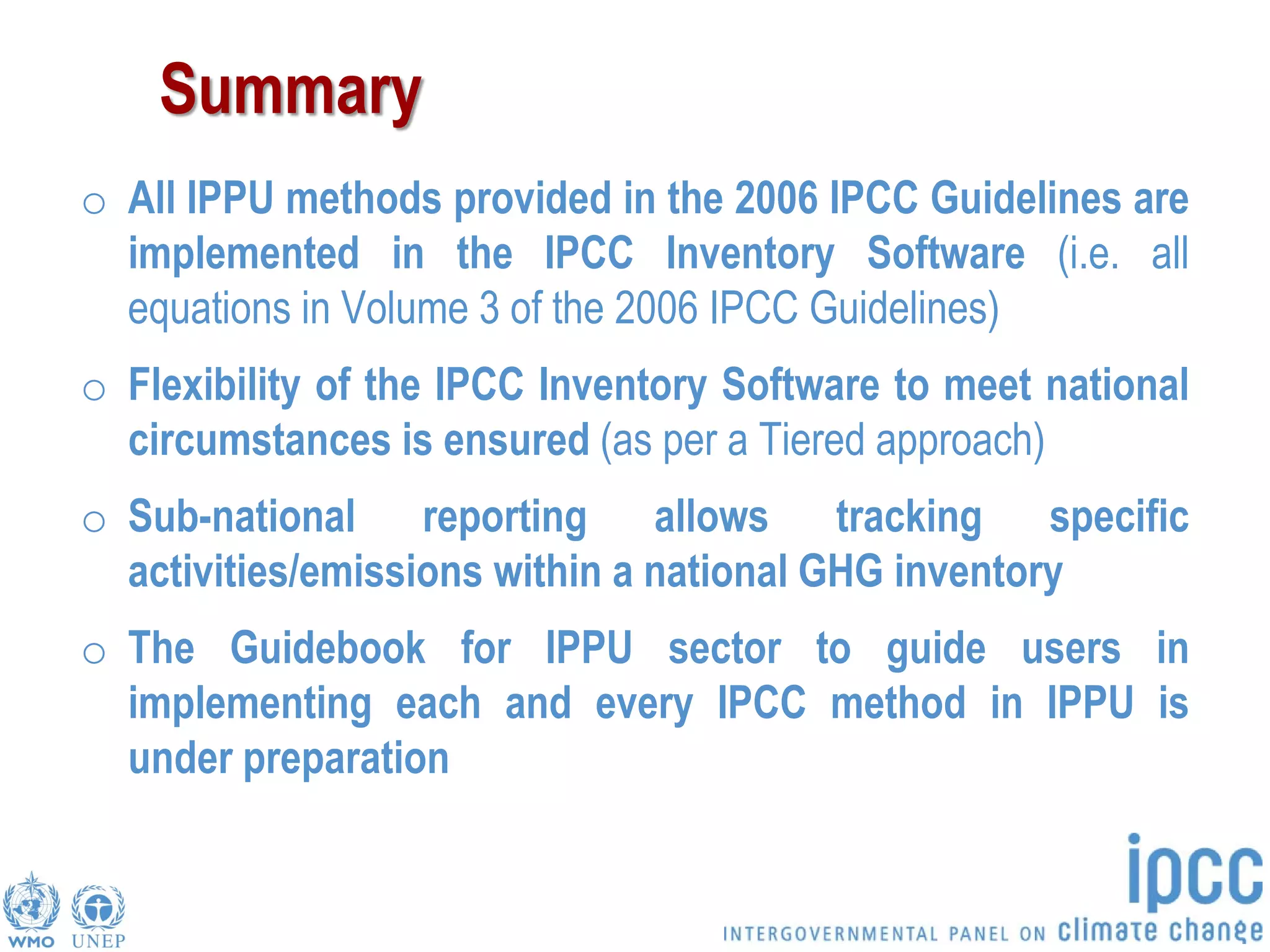 Summary

○ All IPPU methods provided in the 2006 IPCC Guidelines are implemented in the IPCC Inventory Software (i.e. all equations in Volume 3 of the 2006 IPCC Guidelines)

○ Flexibility of the IPCC Inventory Software to meet national circumstances is ensured (as per a Tiered approach)

○ Sub-national reporting allows tracking specific activities/emissions within a national GHG inventory

○ The Guidebook for IPPU sector to guide users in implementing each and every IPCC method in IPPU is under preparation

WMO UNEP

ipcc
INTERGOVERNMENTAL PANEL ON climate change